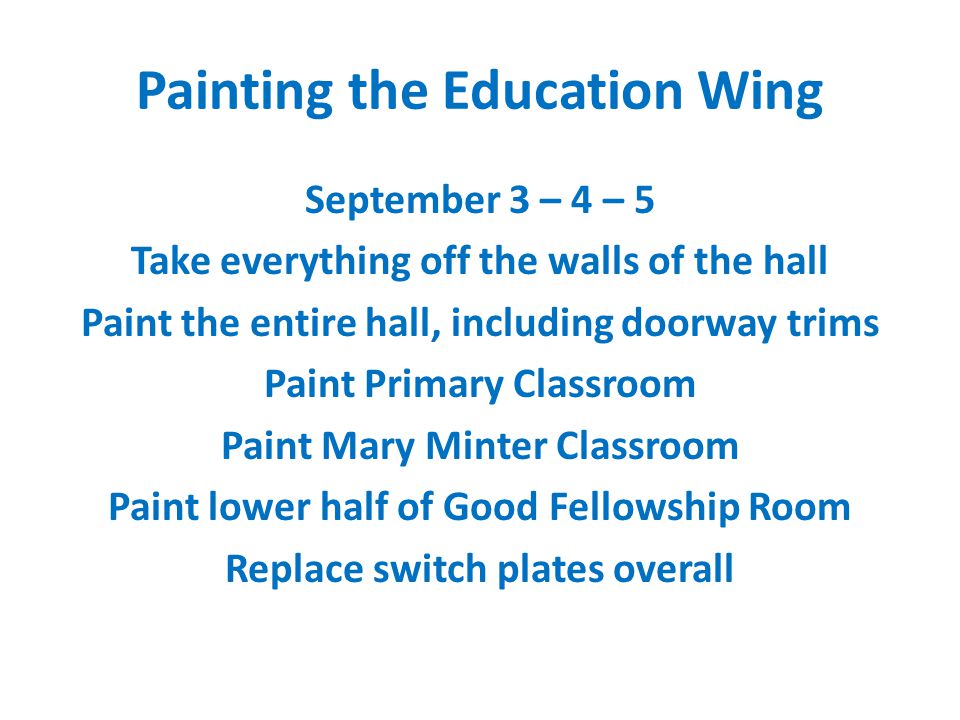 Painting the Education Wing

September 3 – 4 – 5

Take everything off the walls of the hall

Paint the entire hall, including doorway trims

Paint Primary Classroom

Paint Mary Minter Classroom

Paint lower half of Good Fellowship Room

Replace switch plates overall